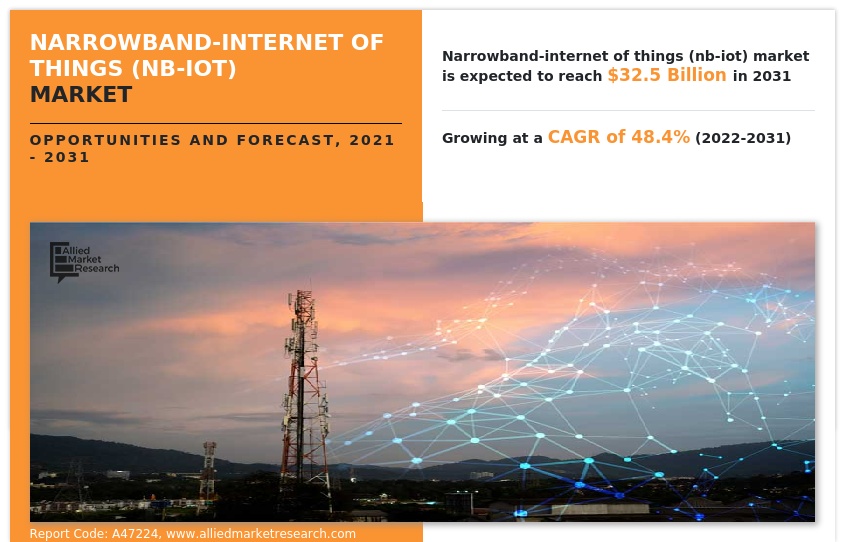 NARROWBAND-INTERNET OF THINGS (NB-IOT) MARKET

OPPORTUNITIES AND FORECAST, 2021 - 2031

Narrowband-internet of things (nb-iot) market is expected to reach $32.5 Billion in 2031

Growing at a CAGR of 48.4% (2022-2031)

Allied Market Research

Report Code: A47224, www.alliedmarketresearch.com